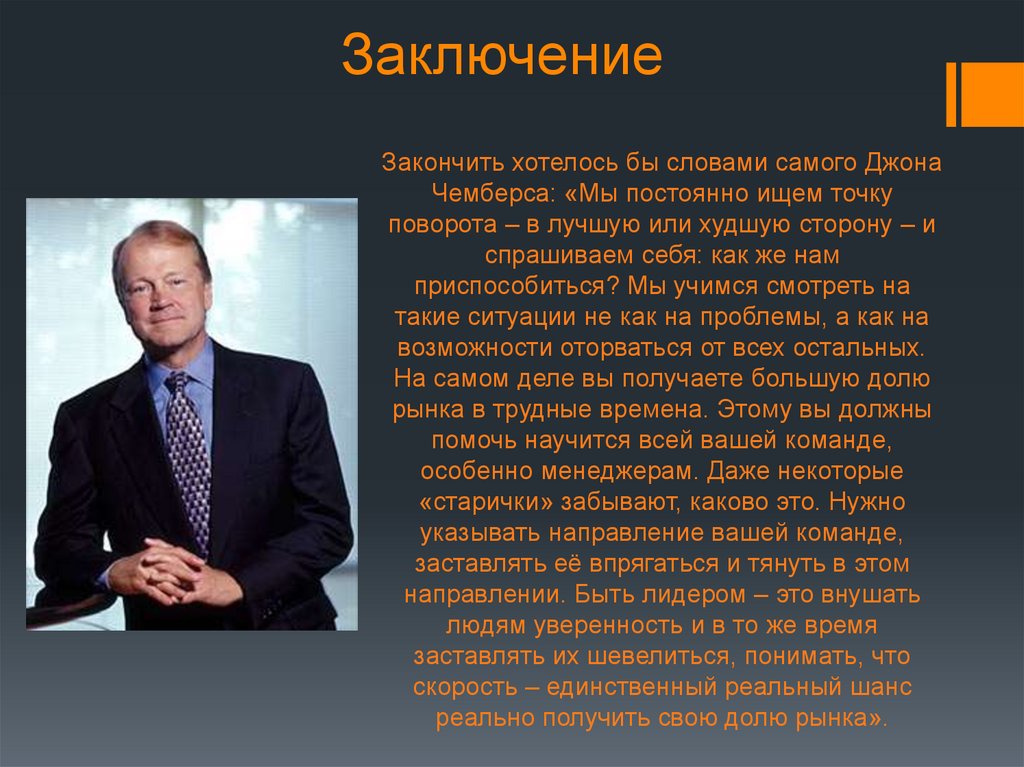 Заключение

Закончить хотелось бы словами самого Джона Чемберса: «Мы постоянно ищем точку поворота – в лучшую или худшую сторону – и спрашиваем себя: как же нам приспособиться? Мы учимся смотреть на такие ситуации не как на проблемы, а как на возможности оторваться от всех остальных. На самом деле вы получаете большую долю рынка в трудные времена. Этому вы должны помочь научится всей вашей команде, особенно менеджерам. Даже некоторые «старички» забывают, каково это. Нужно указывать направление вашей команде, заставлять её впрягаться и тянуть в этом направлении. Быть лидером – это внушать людям уверенность и в то же время заставлять их шевелиться, понимать, что скорость – единственный реальный шанс реально получить свою долю рынка».